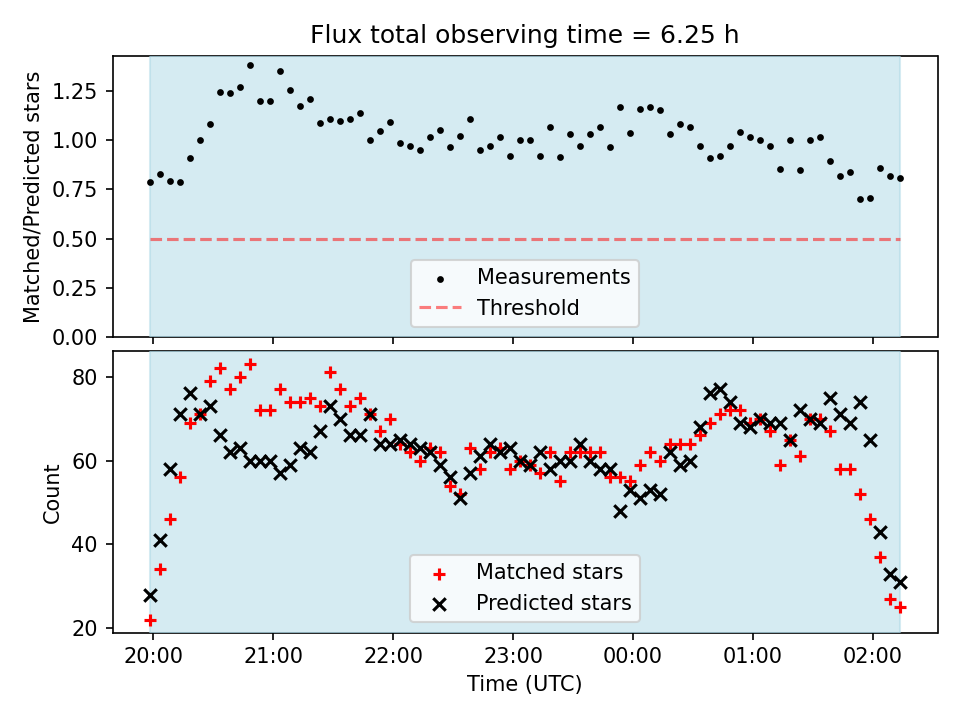 Flux total observing time = 6.25 h

Matched/Predicted stars

1.25
1.00
0.75
0.50
0.25
0.00

Measurements
Threshold

Count

80
60
40
20

Matched stars
Predicted stars

20:00
21:00
22:00
23:00
00:00
01:00
02:00

Time (UTC)